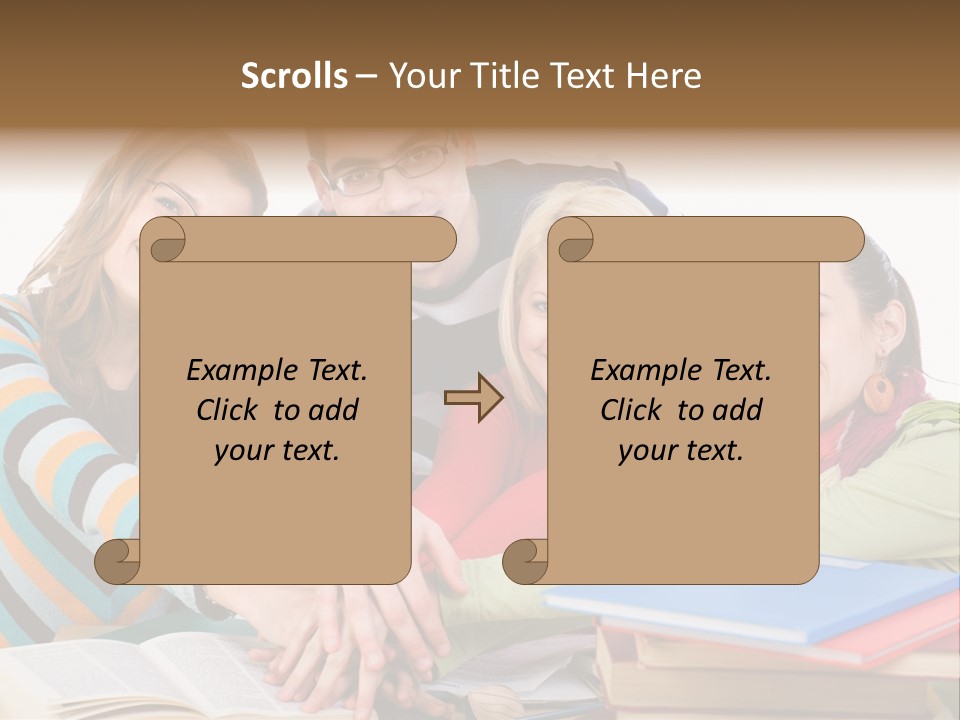 Scrolls – Your Title Text Here

Example Text. Click to add your text.

Example Text. Click to add your text.